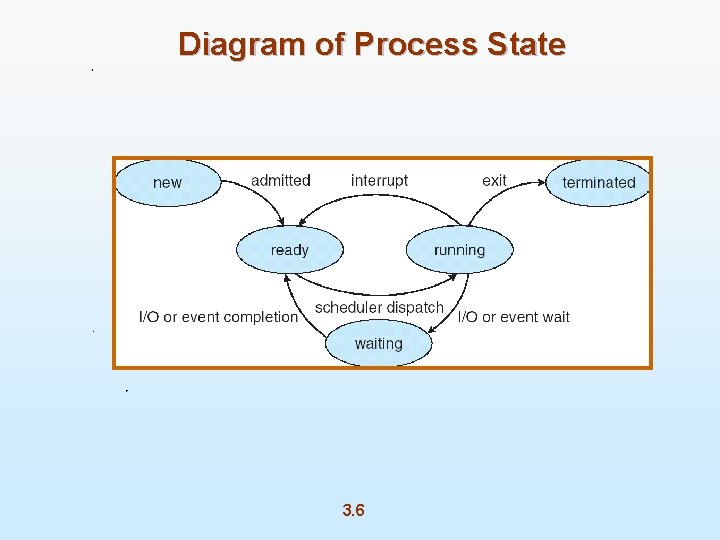 Diagram of Process State

new

admitted

interrupt

exit

terminated

ready

running

I/O or event completion

scheduler dispatch

I/O or event wait

waiting

3.6